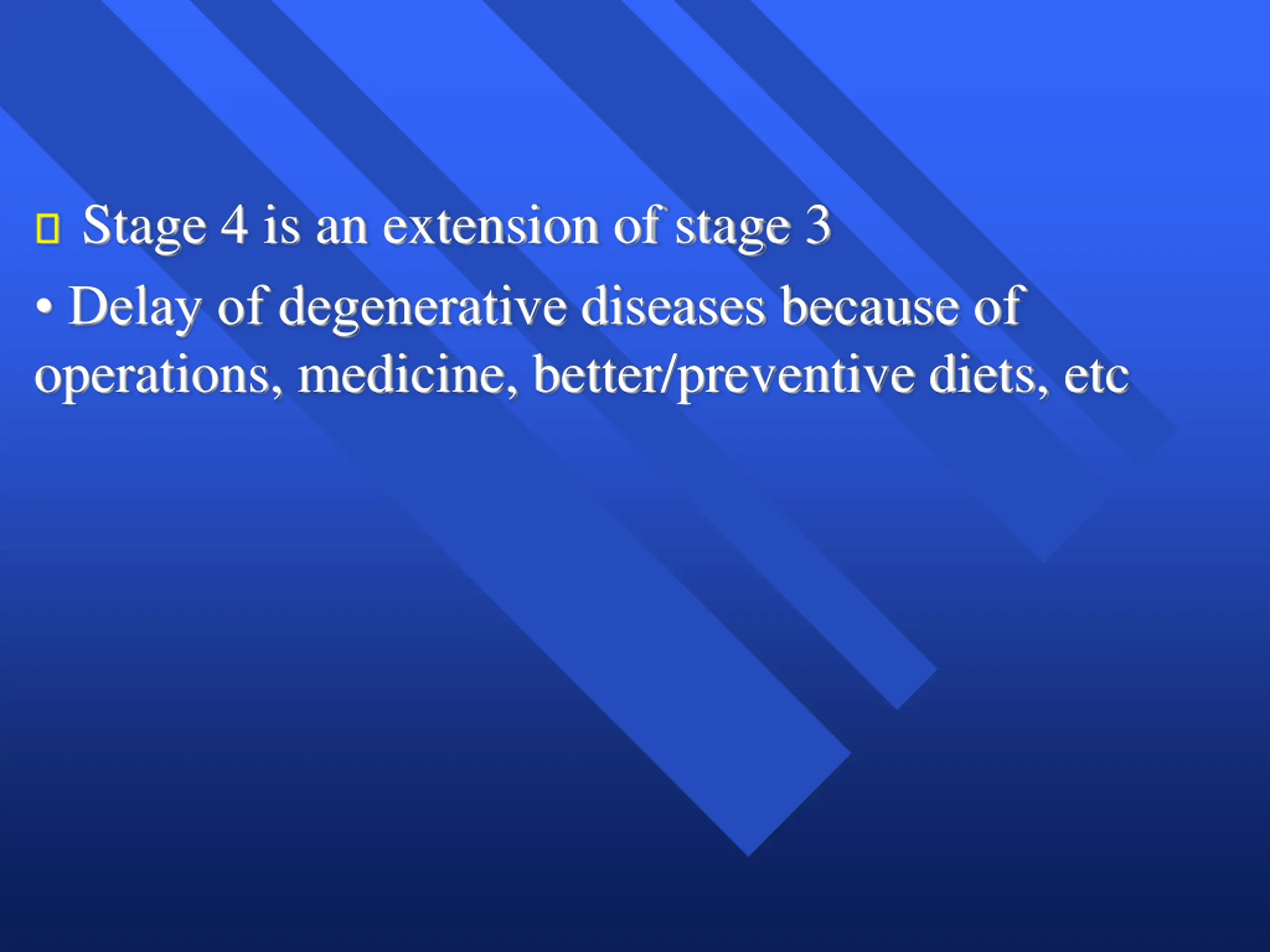 Stage 4 is an extension of stage 3

• Delay of degenerative diseases because of operations, medicine, better/preventive diets, etc